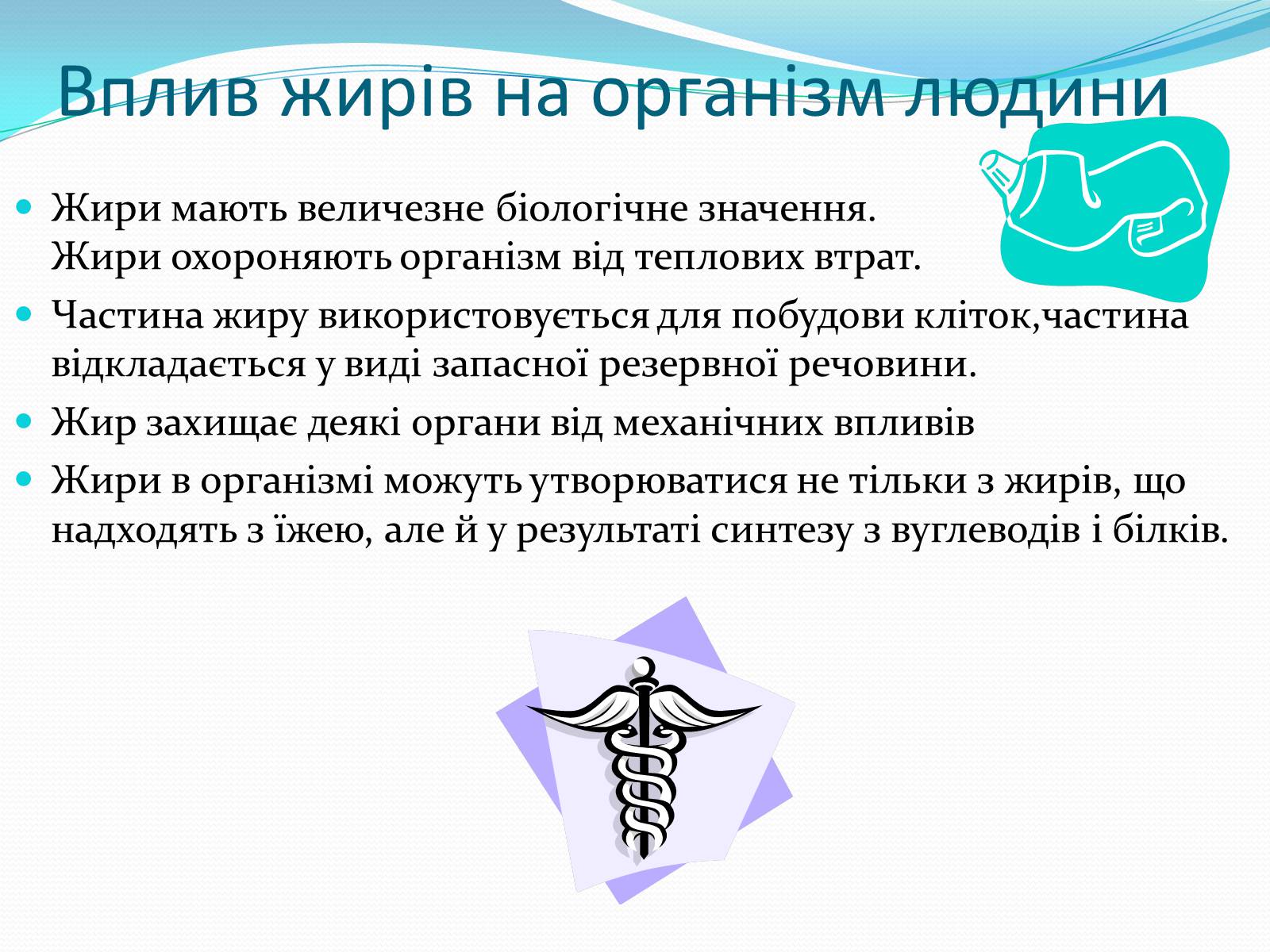 Вплив жирів на організм людини

Жири мають величезне біологічне значення. Жири охороняють організм від теплових втрат.

Частина жиру використовується для побудови кліток,частина відкладається у виді запасної резервної речовини.

Жир захищає деякі органи від механічних впливів

Жири в організмі можуть утворюватися не тільки з жирів, що надходять з їжею, але й у результаті синтезу з вуглеводів і білків.